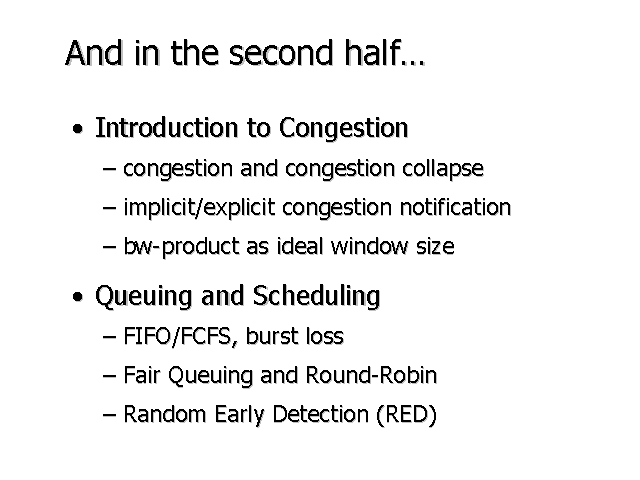 And in the second half…

• Introduction to Congestion
– congestion and congestion collapse
– implicit/explicit congestion notification
– bw-product as ideal window size

• Queuing and Scheduling
– FIFO/FCFS, burst loss
– Fair Queuing and Round-Robin
– Random Early Detection (RED)